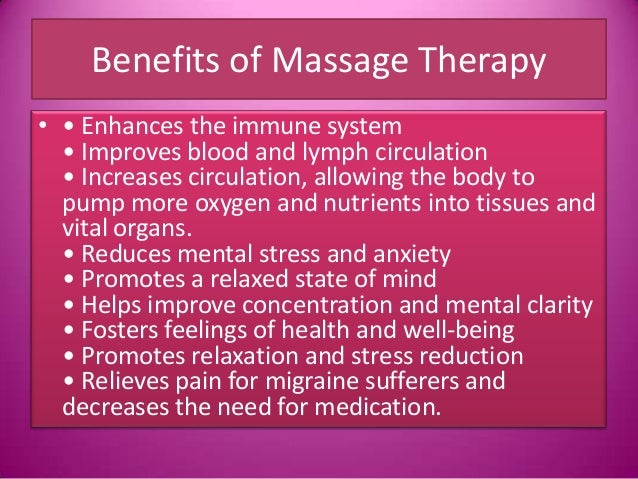 Benefits of Massage Therapy

• • Enhances the immune system
• Improves blood and lymph circulation
• Increases circulation, allowing the body to pump more oxygen and nutrients into tissues and vital organs.
• Reduces mental stress and anxiety
• Promotes a relaxed state of mind
• Helps improve concentration and mental clarity
• Fosters feelings of health and well-being
• Promotes relaxation and stress reduction
• Relieves pain for migraine sufferers and decreases the need for medication.